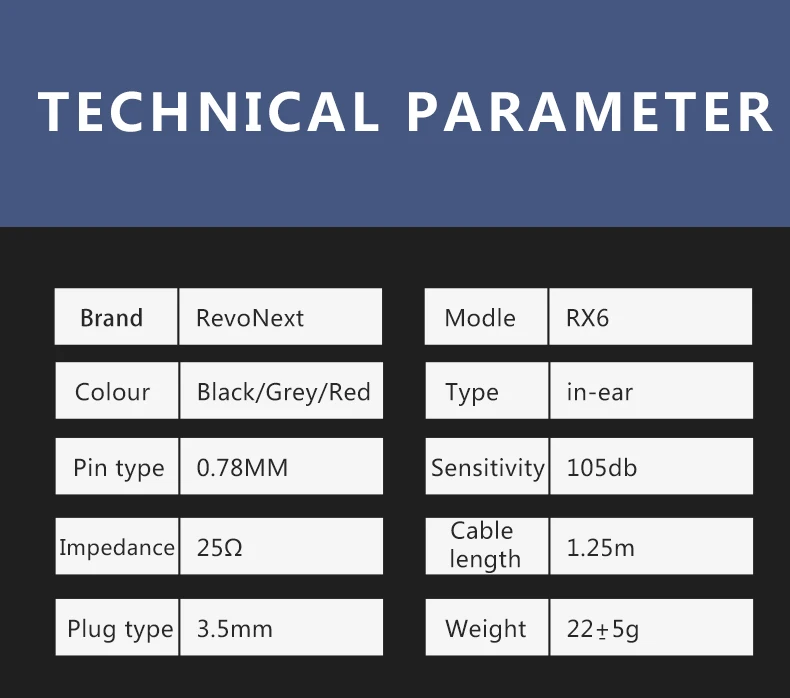 TECHNICAL PARAMETER

| Brand | RevoNext |
|---|---|
| Colour | Black/Grey/Red |
| Pin type | 0.78MM |
| Impedance | 25Ω |
| Plug type | 3.5mm |

| Modle | RX6 |
|---|---|
| Type | in-ear |
| Sensitivity | 105db |
| Cable length | 1.25m |
| Weight | 22±5g |